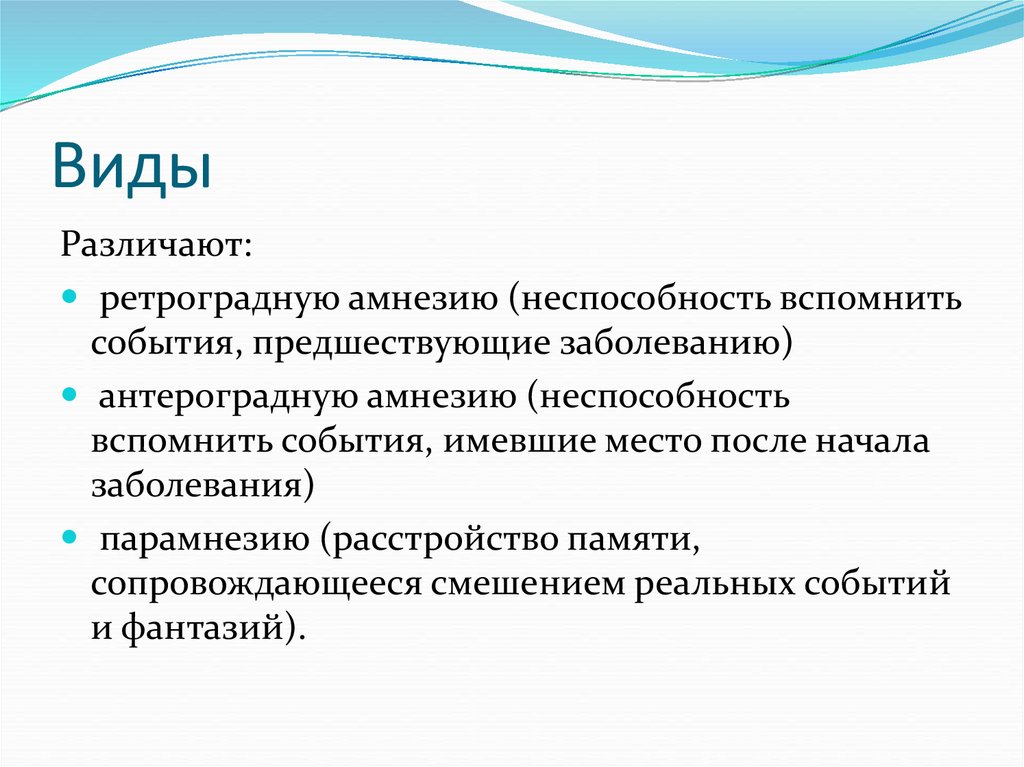 Виды

Различают:

- ретроградную амнезию (неспособность вспомнить события, предшествующие заболеванию)
- антероградную амнезию (неспособность вспомнить события, имевшие место после начала заболевания)
- парамнезию (расстройство памяти, сопровождающееся смешением реальных событий и фантазий).